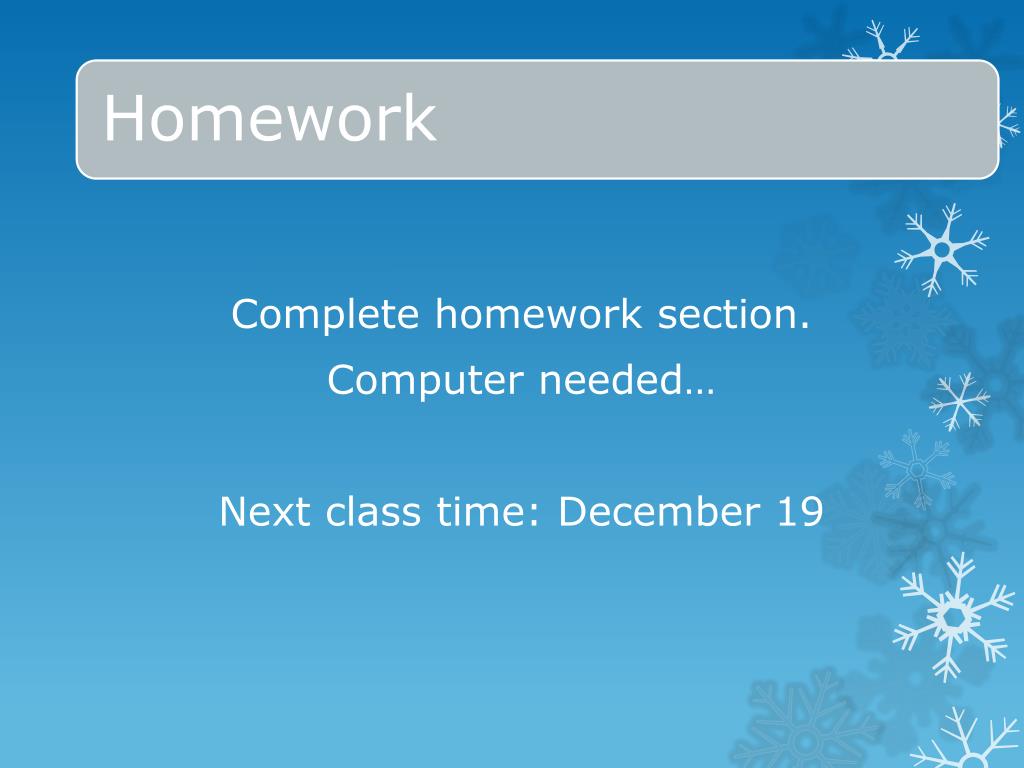 Homework

Complete homework section.
Computer needed…

Next class time: December 19